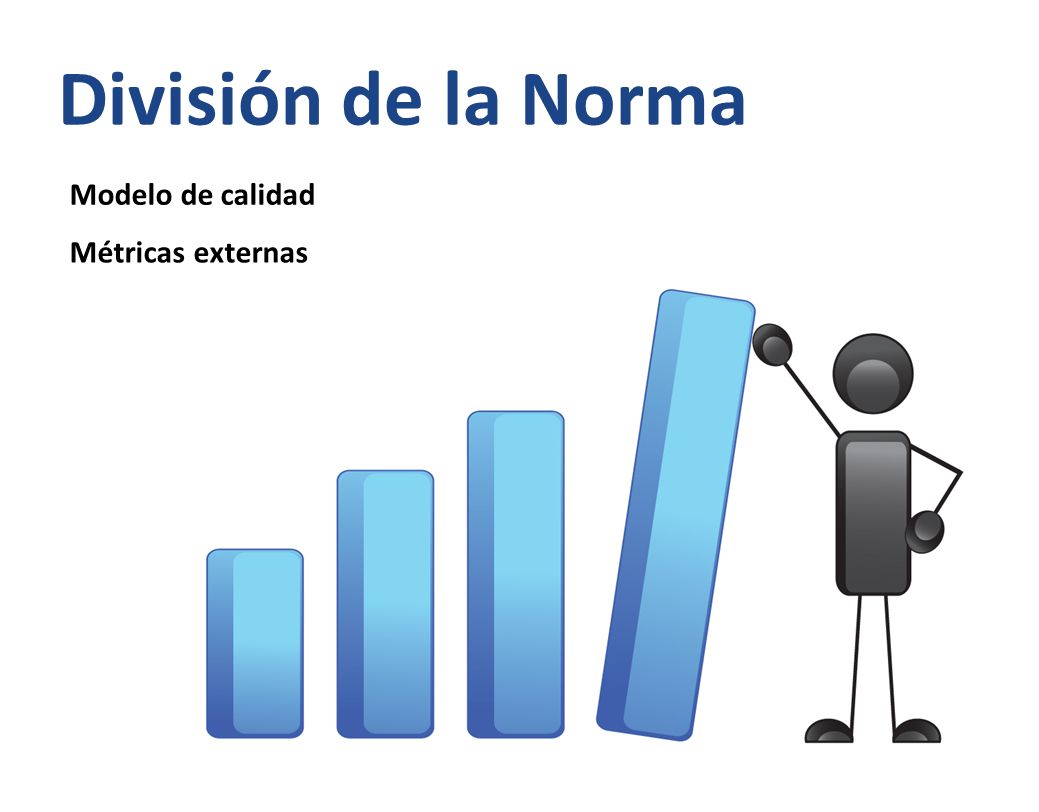 División de la Norma

Modelo de calidad

Métricas externas